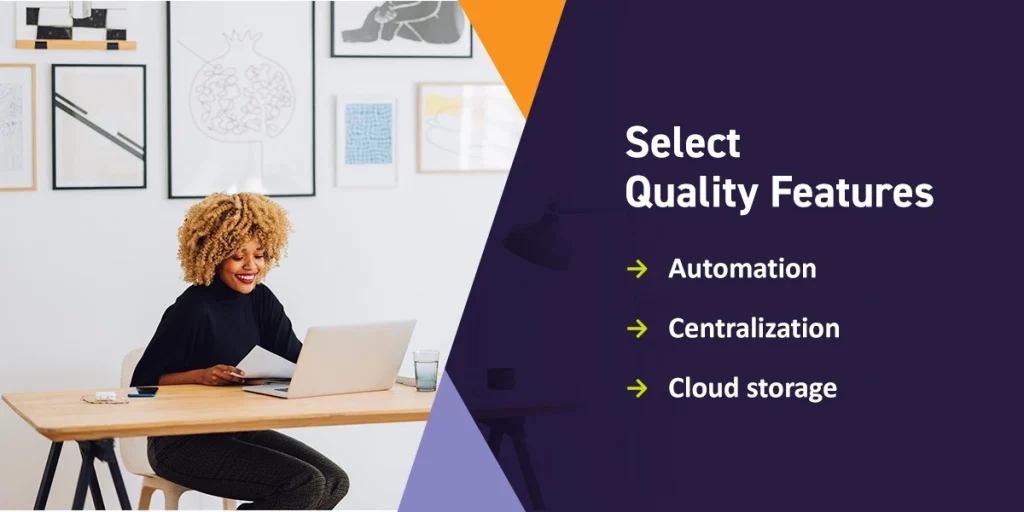 Select
Quality Features

→ Automation

→ Centralization

→ Cloud storage